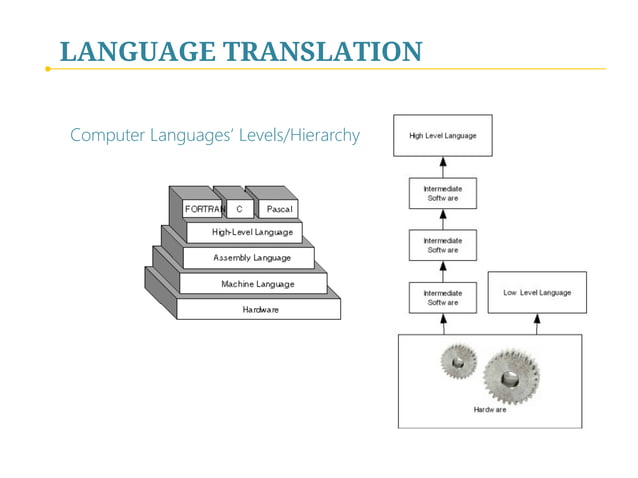 LANGUAGE TRANSLATION

Computer Languages' Levels/Hierarchy

FORTRAN
C
Pascal
High-Level Language
Assembly Language
Machine Language
Hardware

High Level Language
Intermediate Software
Intermediate Software
Intermediate Software
Low Level Language
Hardware